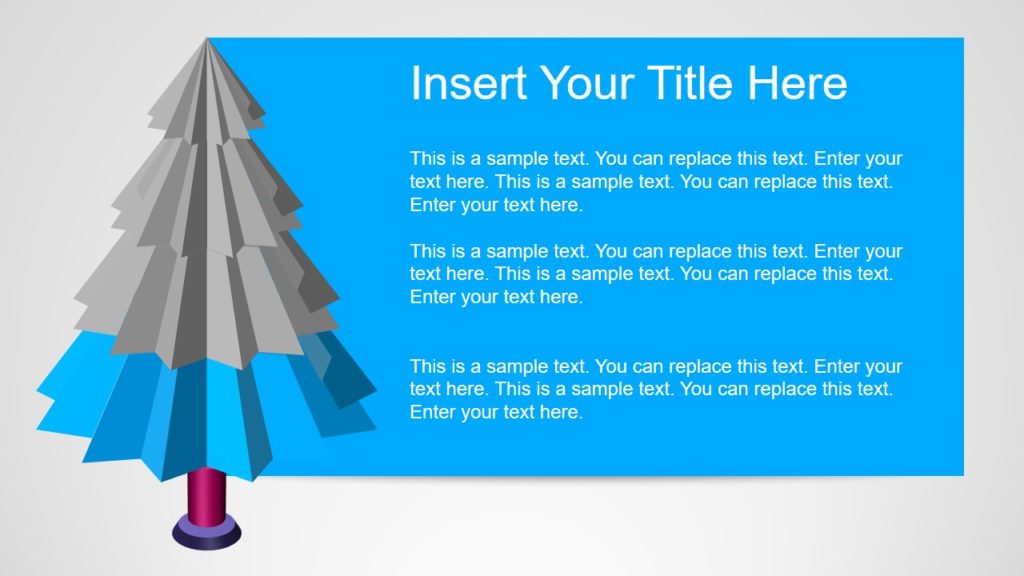 Insert Your Title Here

This is a sample text. You can replace this text. Enter your text here. This is a sample text. You can replace this text. Enter your text here.

This is a sample text. You can replace this text. Enter your text here. This is a sample text. You can replace this text. Enter your text here.

This is a sample text. You can replace this text. Enter your text here. This is a sample text. You can replace this text. Enter your text here.